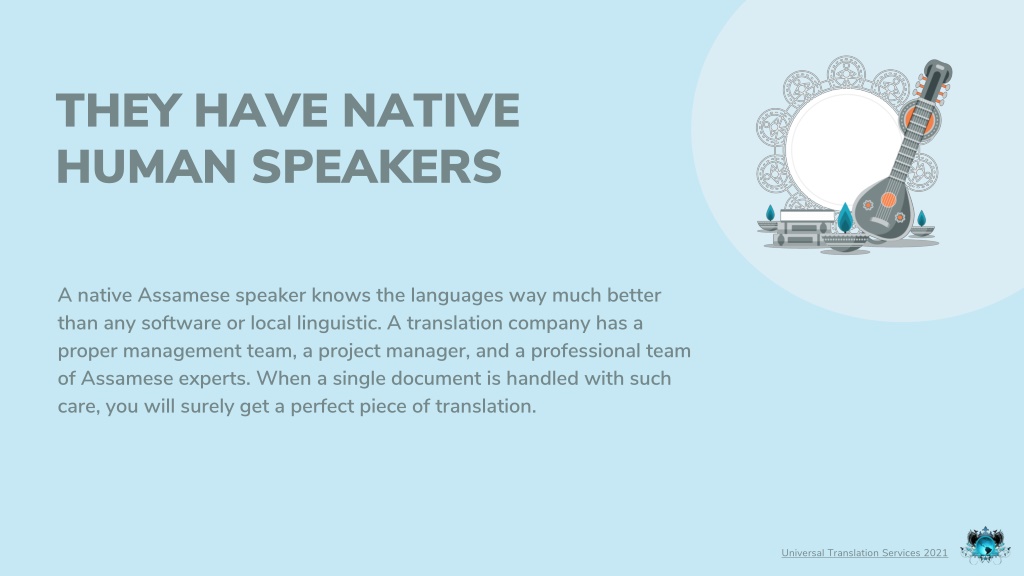 THEY HAVE NATIVE HUMAN SPEAKERS

A native Assamese speaker knows the languages way much better than any software or local linguistic. A translation company has a proper management team, a project manager, and a professional team of Assamese experts. When a single document is handled with such care, you will surely get a perfect piece of translation.

Universal Translation Services 2021